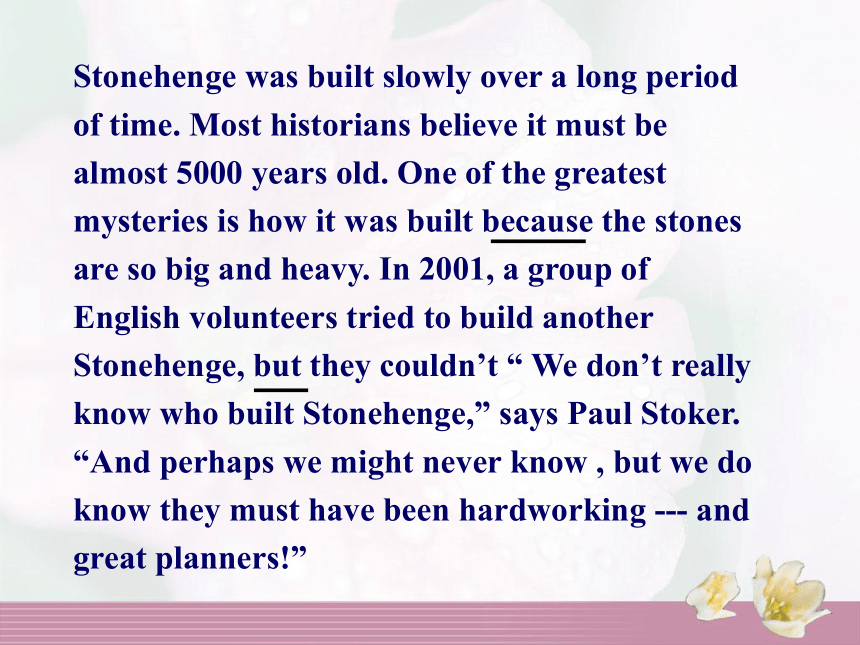 Stonehenge was built slowly over a long period of time. Most historians believe it must be almost 5000 years old. One of the greatest mysteries is how it was built because the stones are so big and heavy. In 2001, a group of English volunteers tried to build another Stonehenge, but they couldn’t “ We don’t really know who built Stonehenge,” says Paul Stoker. “And perhaps we might never know , but we do know they must have been hardworking --- and great planners!”